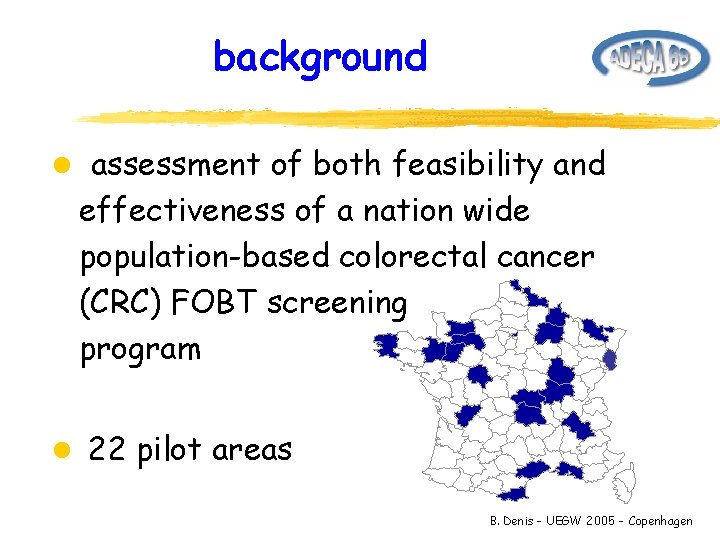 background

ADECA 68

assessment of both feasibility and effectiveness of a nation wide population-based colorectal cancer (CRC) FOBT screening program

22 pilot areas

B. Denis - UEGW 2005 - Copenhagen